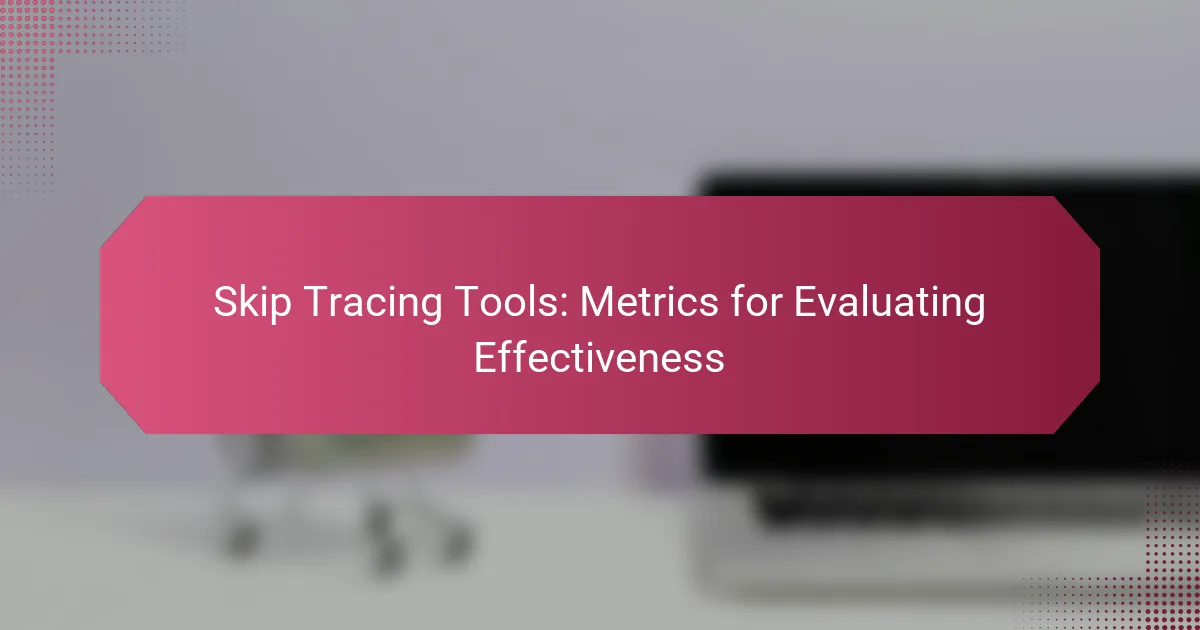 Skip Tracing Tools: Metrics for Evaluating Effectiveness